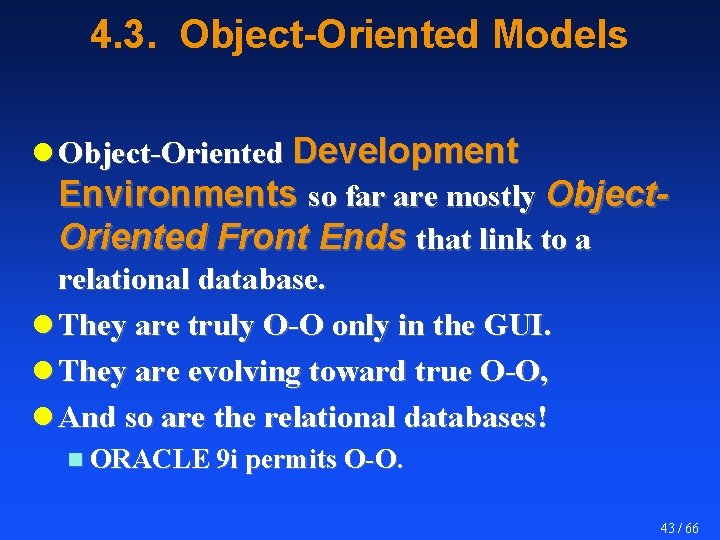 4.3. Object-Oriented Models

Object-Oriented Development Environments so far are mostly Object-Oriented Front Ends that link to a relational database.

They are truly O-O only in the GUI.

They are evolving toward true O-O,

And so are the relational databases!

ORACLE 9i permits O-O.

43 / 66